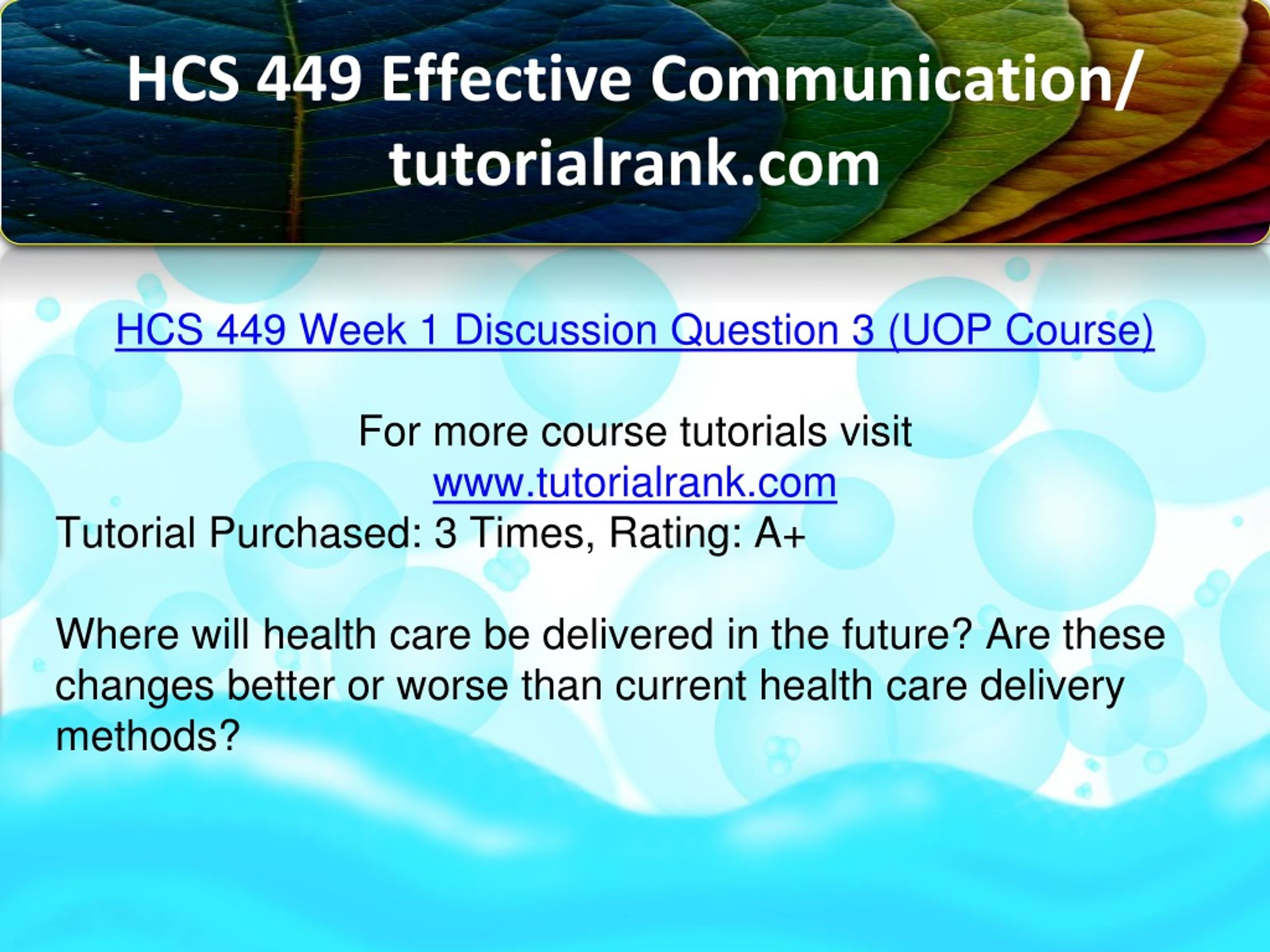 HCS 449 Effective Communication/ tutorialrank.com

HCS 449 Week 1 Discussion Question 3 (UOP Course)

For more course tutorials visit
www.tutorialrank.com
Tutorial Purchased: 3 Times, Rating: A+

Where will health care be delivered in the future? Are these changes better or worse than current health care delivery methods?